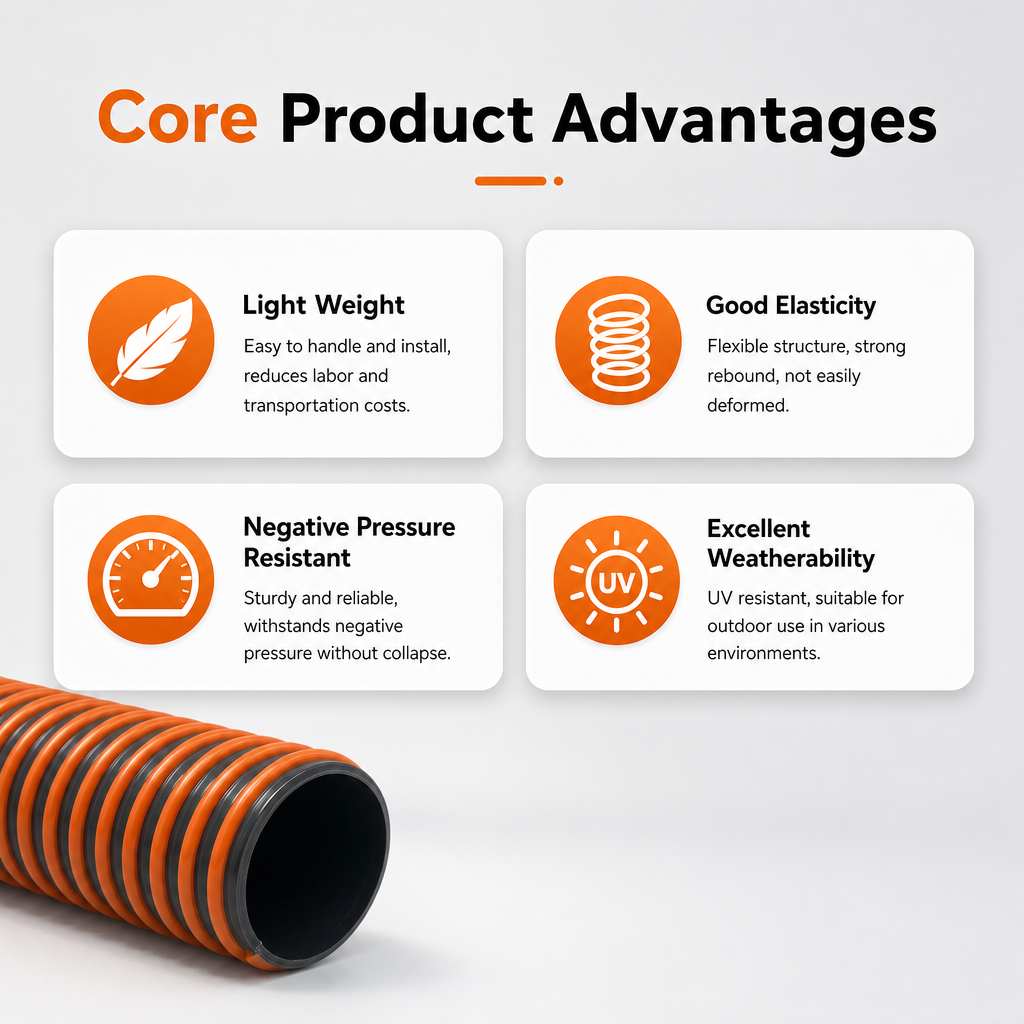 Core Product Advantages

Light Weight

Easy to handle and install, reduces labor and transportation costs.

Good Elasticity

Flexible structure, strong rebound, not easily deformed.

Negative Pressure Resistant

Sturdy and reliable, withstands negative pressure without collapse.

UV

Excellent Weatherability

UV resistant, suitable for outdoor use in various environments.